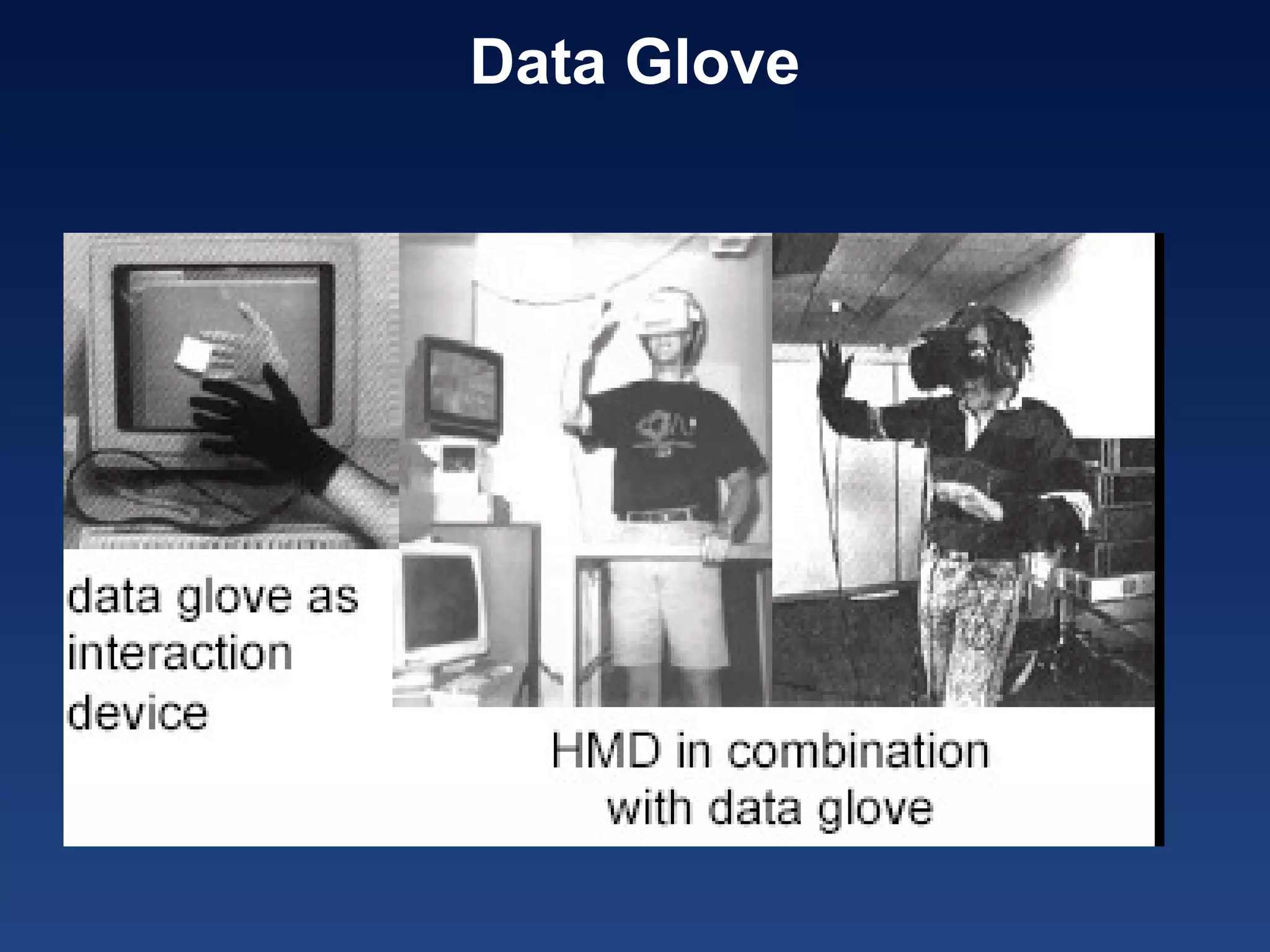 Data Glove

data glove as interaction device

HMD in combination with data glove